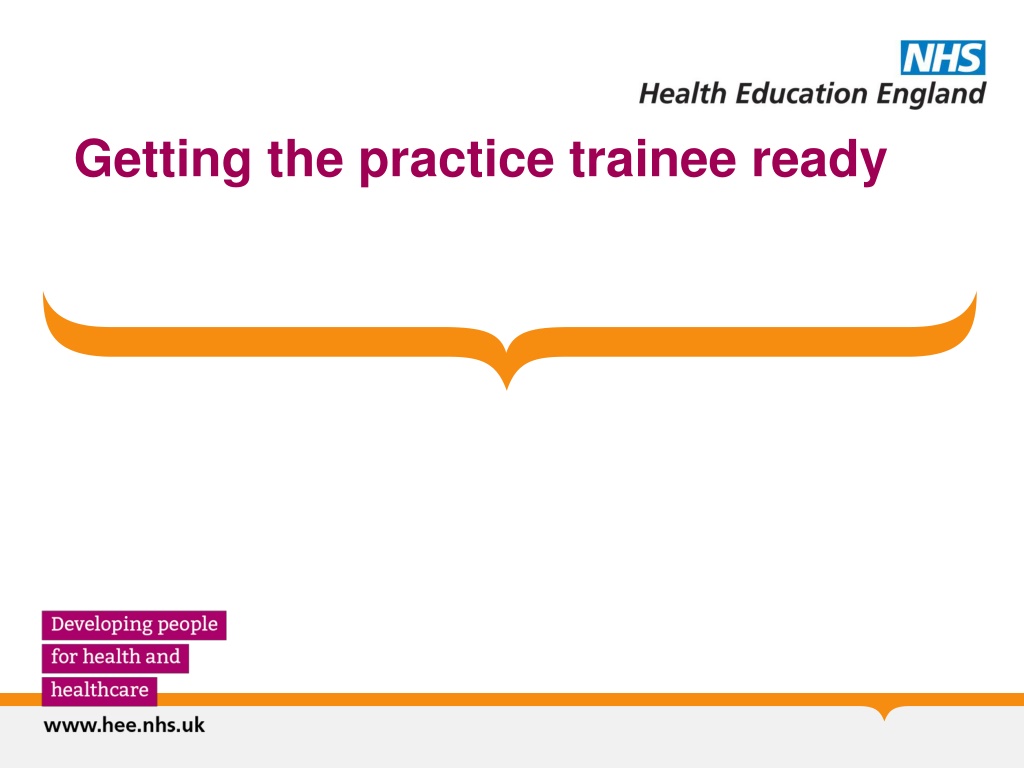 NHS
Health Education England

Getting the practice trainee ready

Developing people
for health and
healthcare

www.hee.nhs.uk